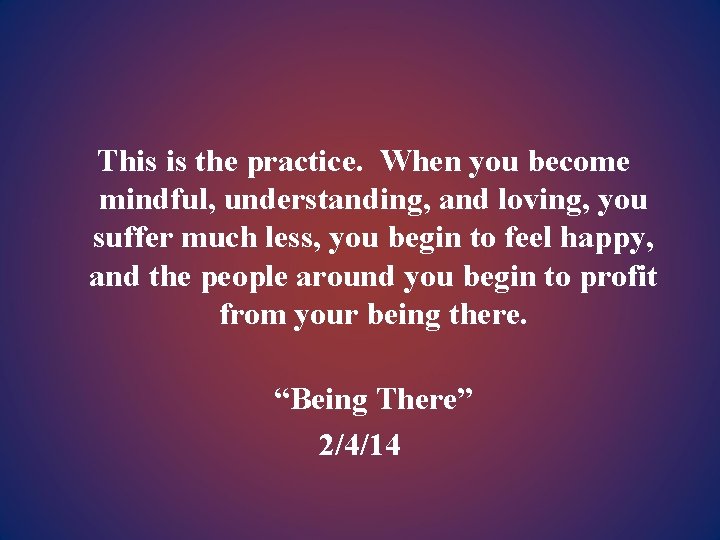 This is the practice. When you become mindful, understanding, and loving, you suffer much less, you begin to feel happy, and the people around you begin to profit from your being there.

“Being There”
2/4/14